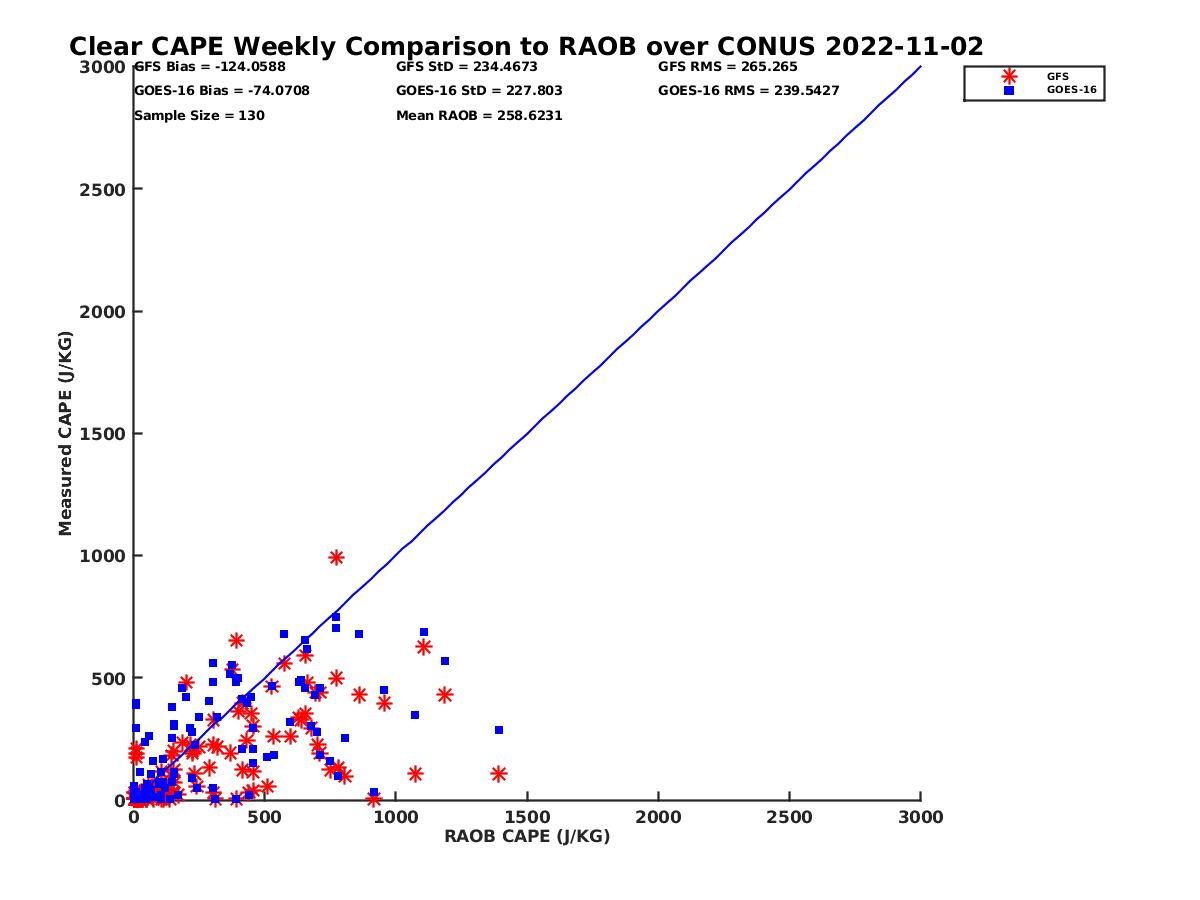 Clear CAPE Weekly Comparison to RAOB over CONUS 2022-11-02

GFS Bias = -124.0588
GOES-16 Bias = -74.0708
Sample Size = 130

GFS StD = 234.4673
GOES-16 StD = 227.803
Mean RAOB = 258.6231

GFS RMS = 265.265
GOES-16 RMS = 239.5427

GFS
GOES-16

Measured CAPE (J/KG)

3000
2500
2000
1500
1000
500
0

0
500
1000
1500
2000
2500
3000

RAOB CAPE (J/KG)